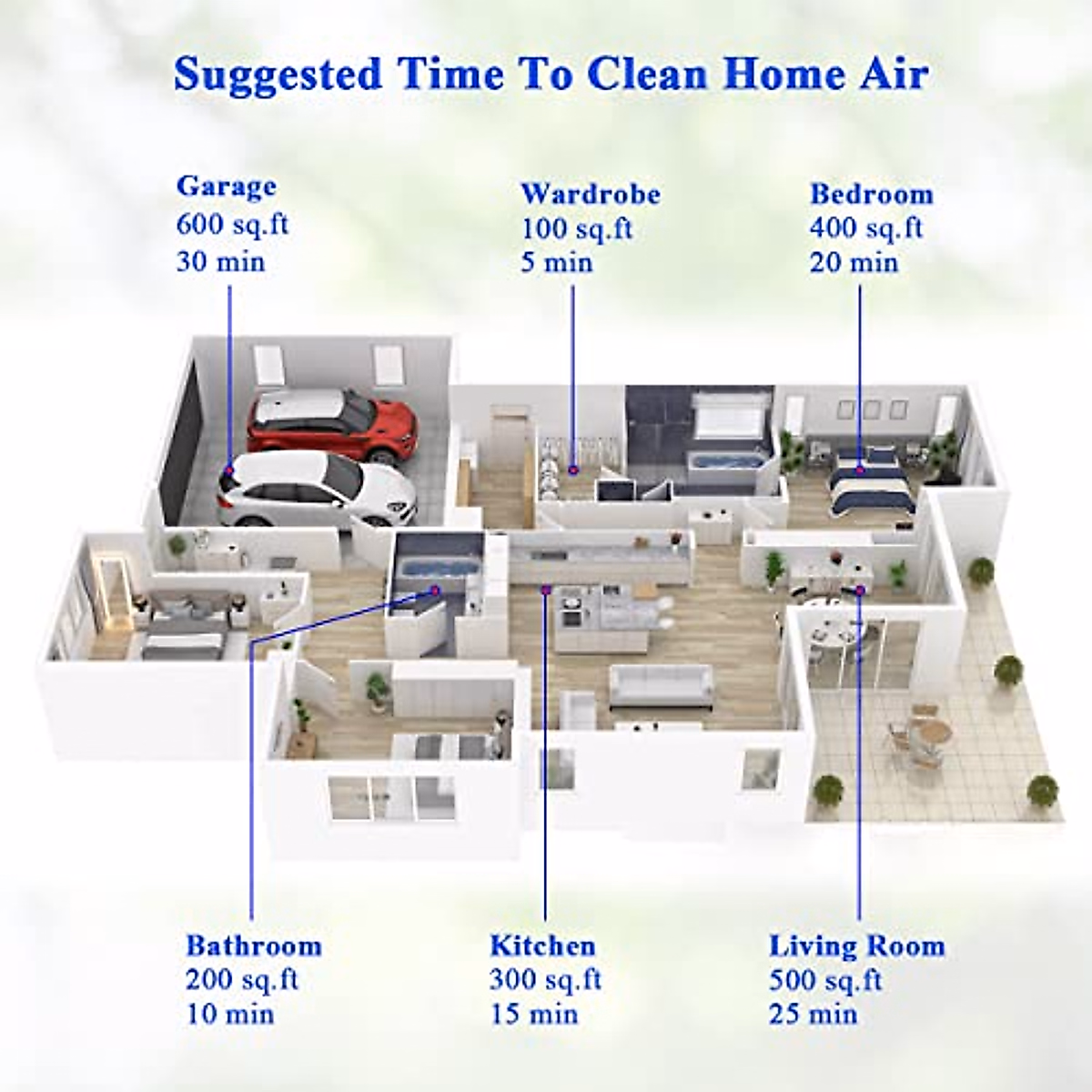 Suggested Time To Clean Home Air

Garage
600 sq.ft
30 min

Wardrobe
100 sq.ft
5 min

Bedroom
400 sq.ft
20 min

Bathroom
200 sq.ft
10 min

Kitchen
300 sq.ft
15 min

Living Room
500 sq.ft
25 min